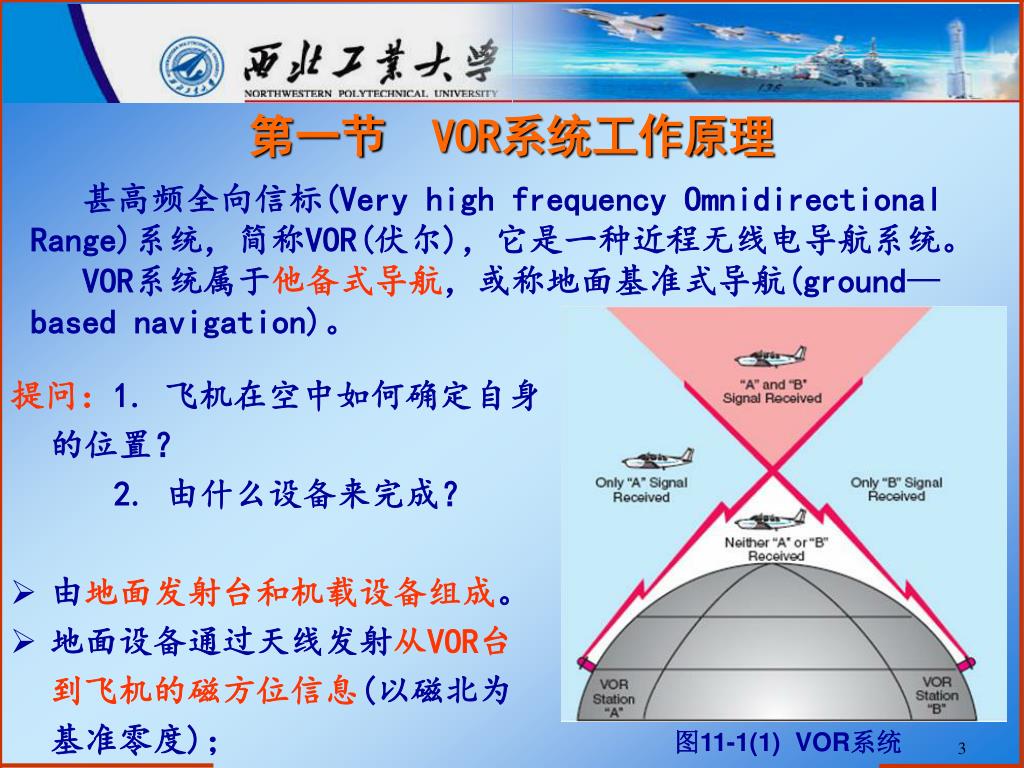 西北工業大學
NORTHWESTERN POLYTECHNICAL UNIVERSITY

第一节 VOR系统工作原理

甚高频全向信标(Very high frequency Omnidirectional Range)系统，简称VOR(伏尔)，它是一种近程无线电导航系统。

VOR系统属于他备式导航，或称地面基准式导航(ground—based navigation)。

提问：1. 飞机在空中如何确定自身的位置？

2. 由什么设备来完成？

➢ 由地面发射台和机载设备组成。

➢ 地面设备通过天线发射从VOR台到飞机的磁方位信息(以磁北为基准零度)；

"A" and "B" Signal Received

Only "A" Signal Received

Only "B" Signal Received

Neither "A" or "B" Received

VOR Station "A"

VOR Station "B"

图11-1(1) VOR系统

3